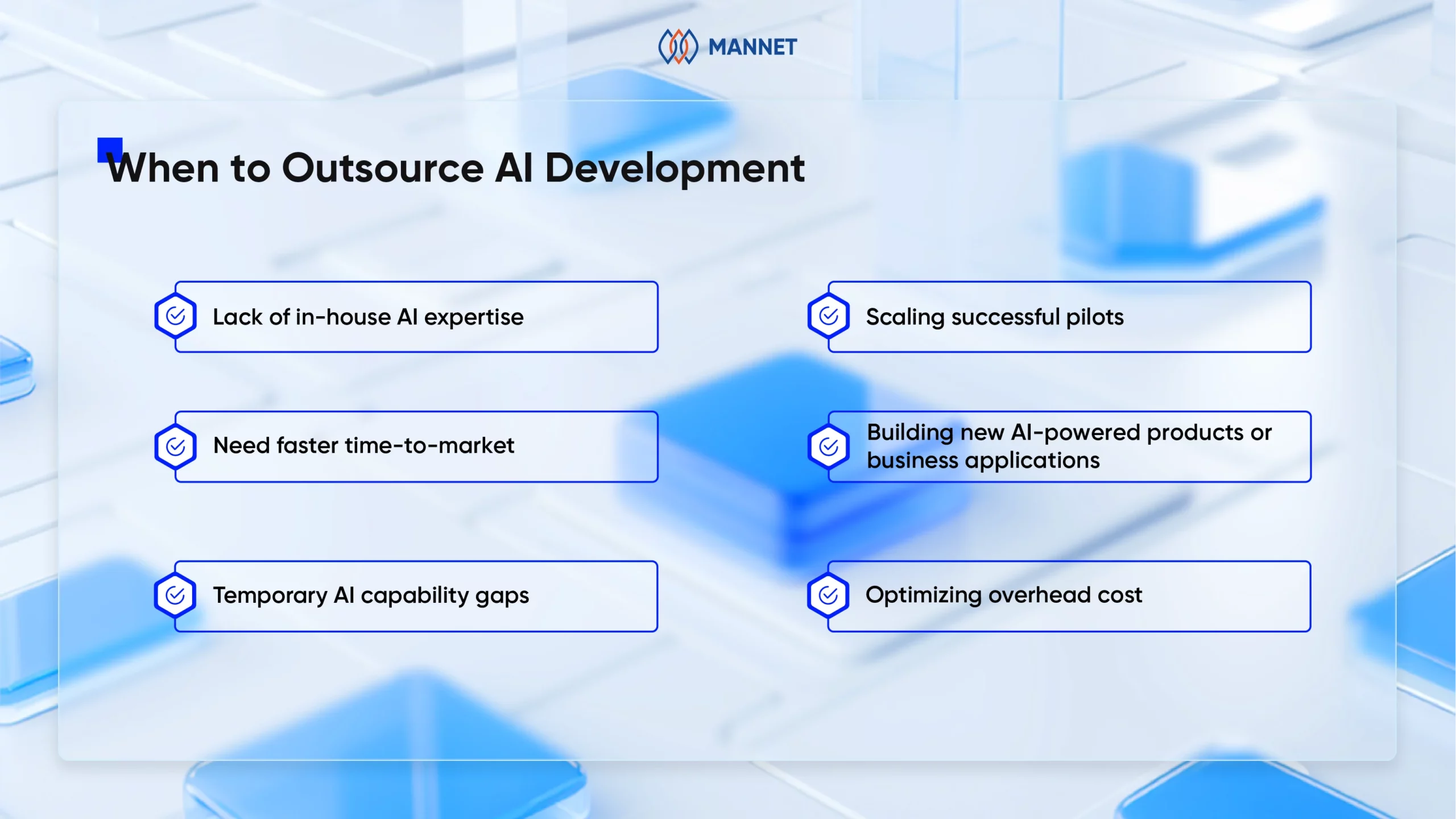 MANNET

When to Outsource AI Development

Lack of in-house AI expertise

Need faster time-to-market

Temporary AI capability gaps

Scaling successful pilots

Building new AI-powered products or business applications

Optimizing overhead cost